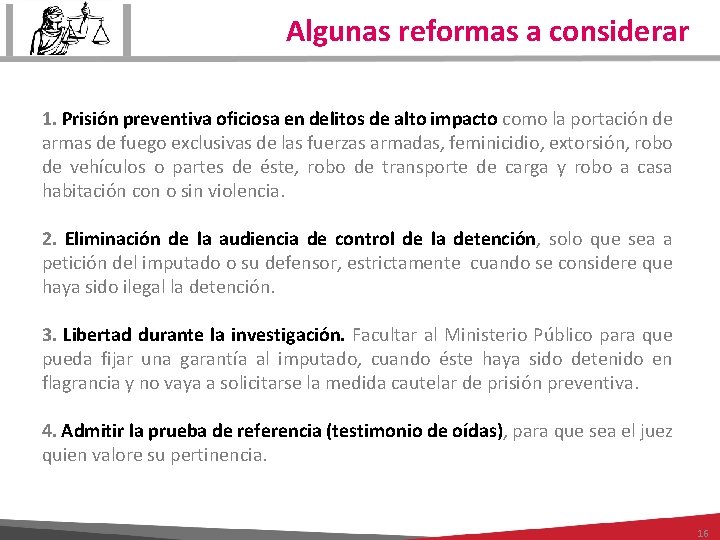 Algunas reformas a considerar

1. Prisión preventiva oficiosa en delitos de alto impacto como la portación de armas de fuego exclusivas de las fuerzas armadas, feminicidio, extorsión, robo de vehículos o partes de éste, robo de transporte de carga y robo a casa habitación con o sin violencia.

2. Eliminación de la audiencia de control de la detención, solo que sea a petición del imputado o su defensor, estrictamente cuando se considere que haya sido ilegal la detención.

3. Libertad durante la investigación. Facultar al Ministerio Público para que pueda fijar una garantía al imputado, cuando éste haya sido detenido en flagrancia y no vaya a solicitarse la medida cautelar de prisión preventiva.

4. Admitir la prueba de referencia (testimonio de oídas), para que sea el juez quien valore su pertinencia.

16